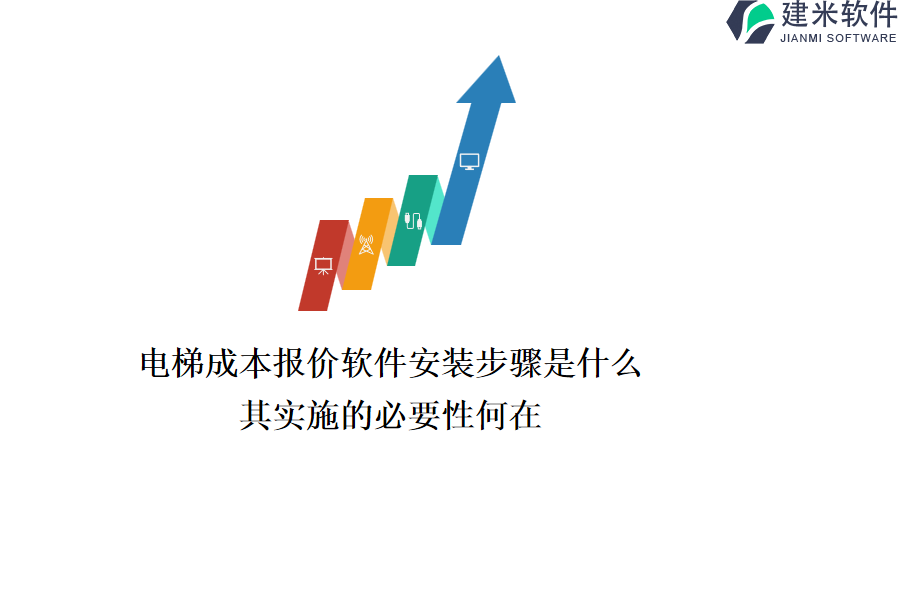 建米软件
JIANMI SOFTWARE

电梯成本报价软件安装步骤是什么
其实施的必要性何在